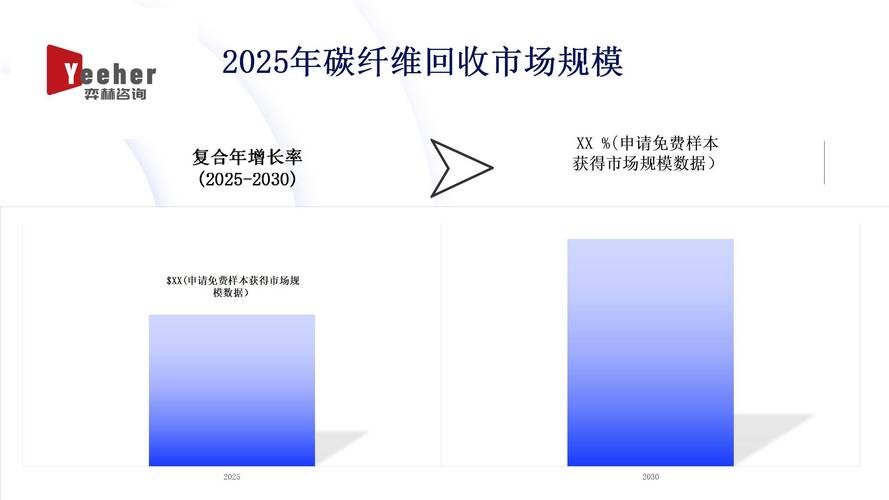 Yeeher
弈赫咨询

2025年碳纤维回收市场规模

复合年增长率
(2025-2030)

XX %(申请免费样本获得市场规模数据)

$XX(申请免费样本获得市场规模数据)

2025

2030